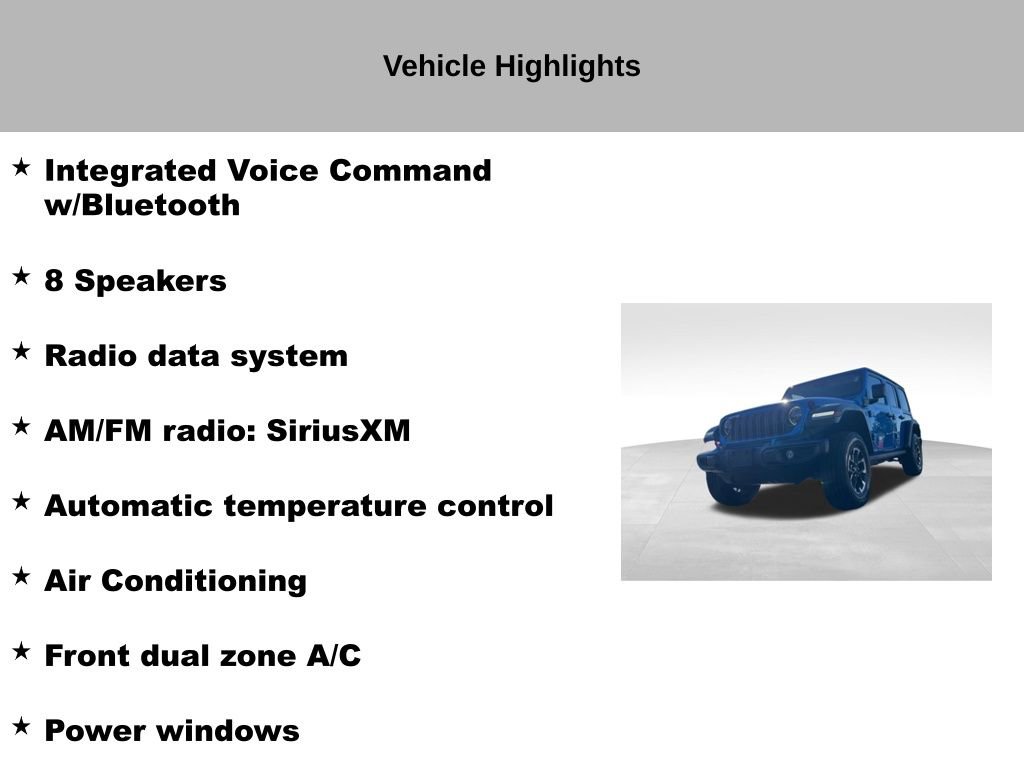 Vehicle Highlights

★ Integrated Voice Command w/Bluetooth

★ 8 Speakers

★ Radio data system

★ AM/FM radio: SiriusXM

★ Automatic temperature control

★ Air Conditioning

★ Front dual zone A/C

★ Power windows